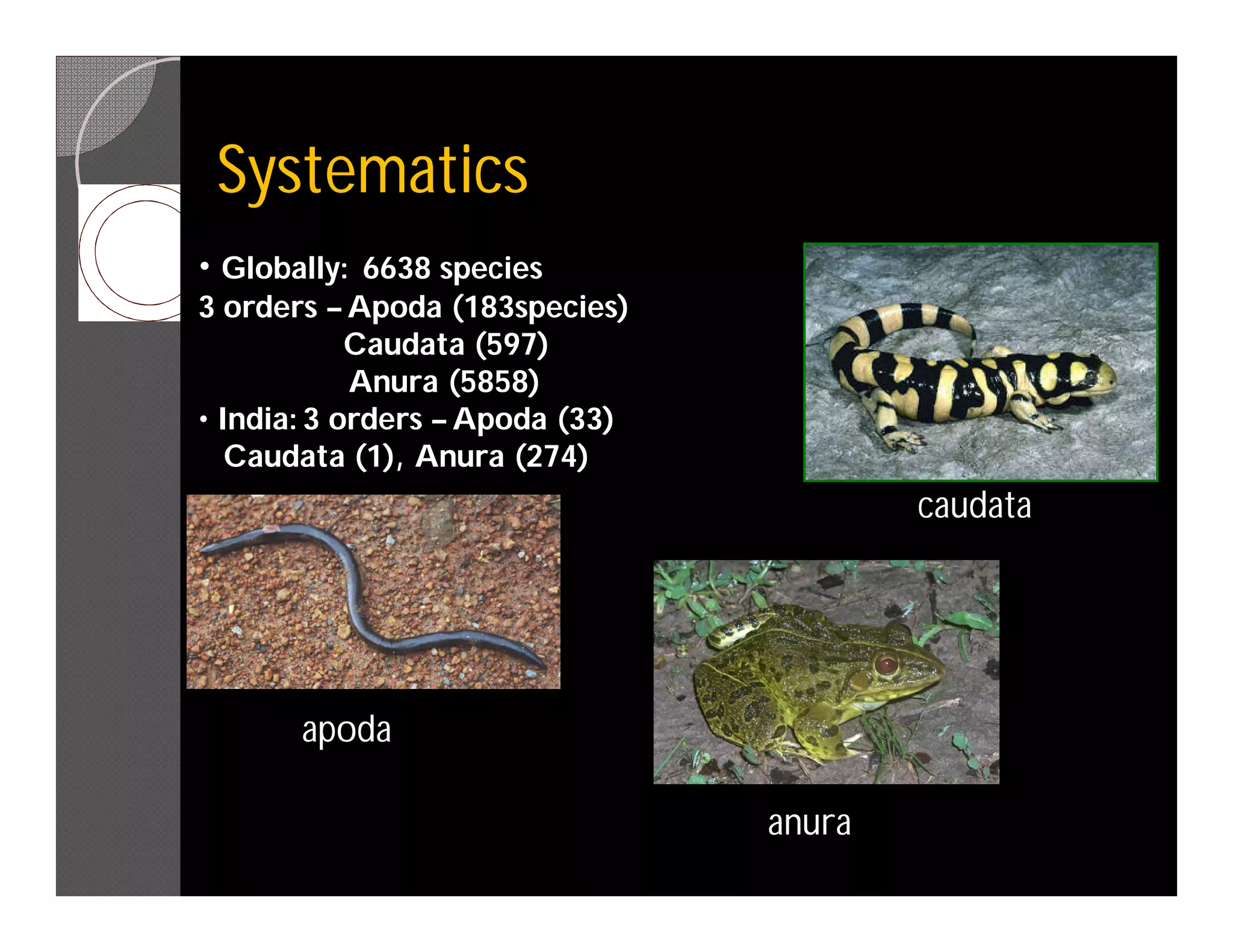 Systematics

• Globally: 6638 species
3 orders – Apoda (183species)
Caudata (597)
Anura (5858)
• India: 3 orders – Apoda (33)
Caudata (1), Anura (274)

caudata

apoda

anura